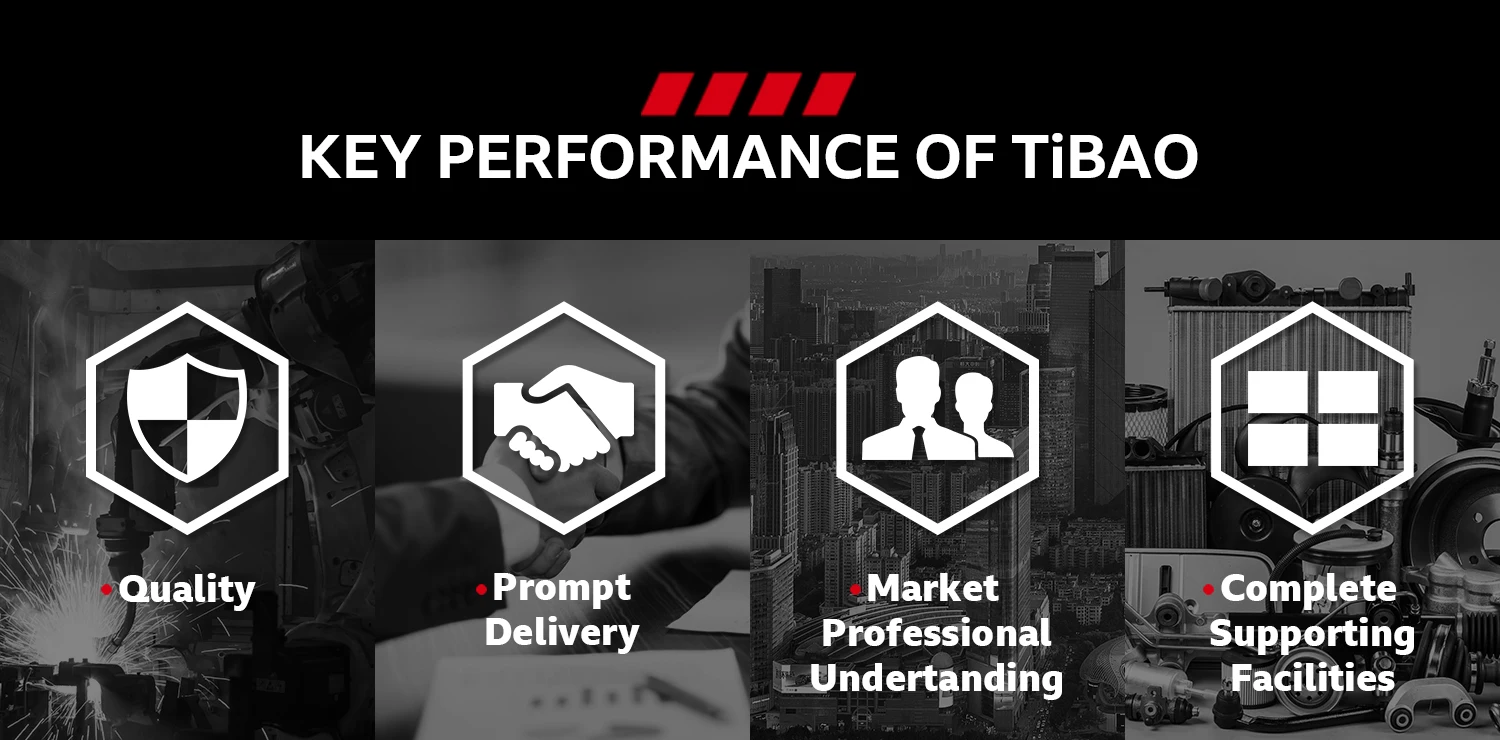 KEY PERFORMANCE OF TiBAO

•Quality

•Prompt Delivery

•Market Professional Undertanding

•Complete Supporting Facilities